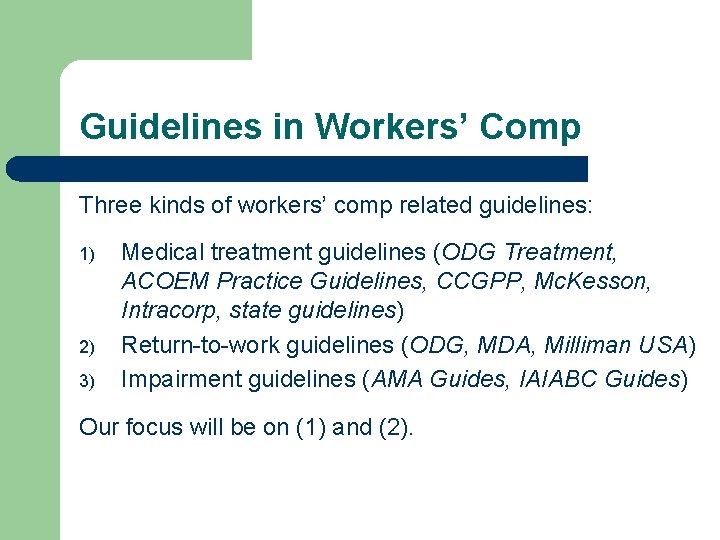 Guidelines in Workers' Comp

Three kinds of workers' comp related guidelines:

1) Medical treatment guidelines (ODG Treatment, ACOEM Practice Guidelines, CCGPP, McKesson, Intracorp, state guidelines)
2) Return-to-work guidelines (ODG, MDA, Milliman USA)
3) Impairment guidelines (AMA Guides, IAIABC Guides)

Our focus will be on (1) and (2).